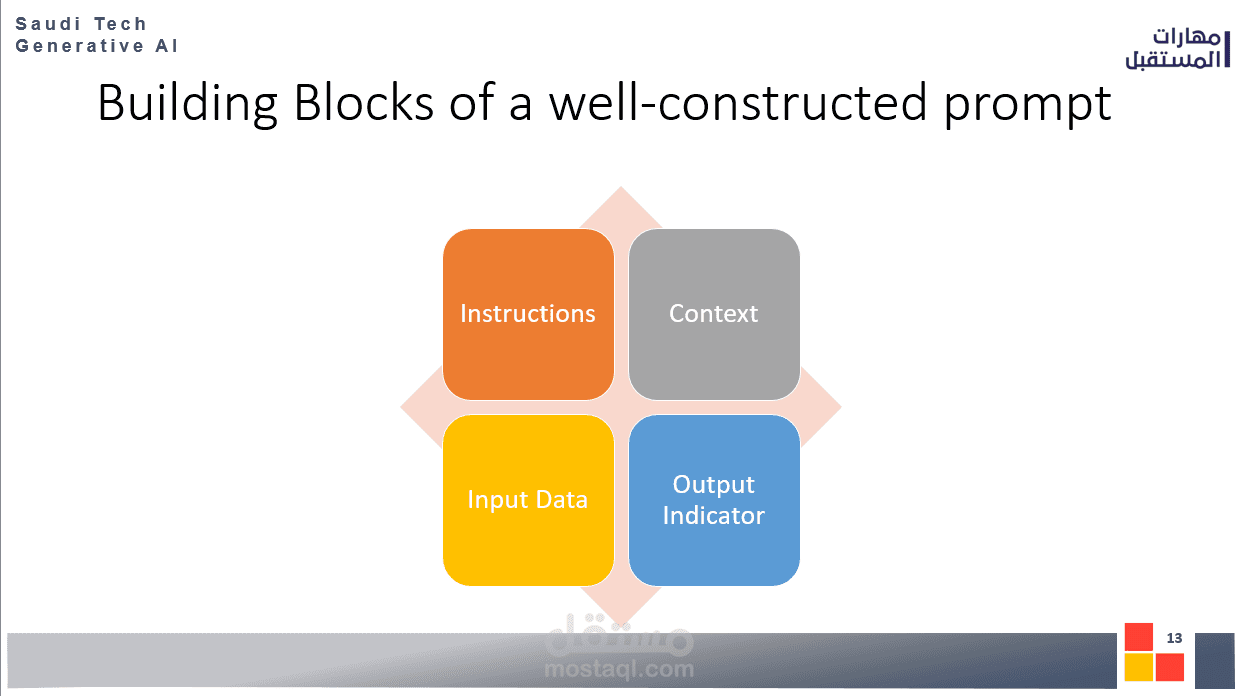 Saudi Tech
Generative AI

مهارات
المستقبل

Building Blocks of a well-constructed prompt

Instructions

Context

Input Data

Output Indicator

مستقل
mostaql.com

13